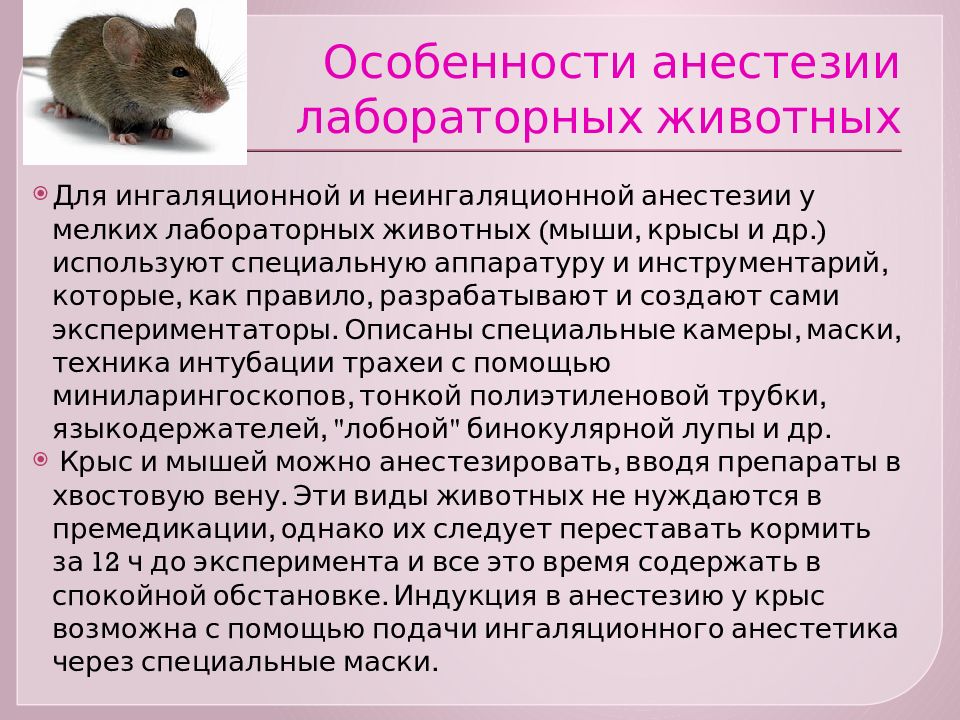 Особенности анестезии лабораторных животных

Для ингаляционной и неингаляционной анестезии у мелких лабораторных животных (мыши, крысы и др.) используют специальную аппаратуру и инструментарий, которые, как правило, разрабатывают и создают сами экспериментаторы. Описаны специальные камеры, маски, техника интубации трахеи с помощью миниларингоскопов, тонкой полиэтиленовой трубки, языкодержателей, "лобной" бинокулярной лупы и др.

Крыс и мышей можно анестезировать, вводя препараты в хвостовую вену. Эти виды животных не нуждаются в премедикации, однако их следует переставать кормить за 12 ч до эксперимента и все это время содержать в спокойной обстановке. Индукция в анестезию у крыс возможна с помощью подачи ингаляционного анестетика через специальные маски.